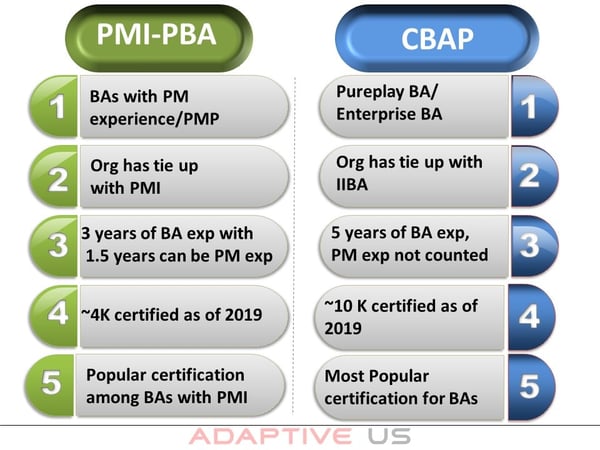 PMI-PBA

1 BAs with PM experience/PMP

2 Org has tie up with PMI

3 3 years of BA exp with 1.5 years can be PM exp

4 ~4K certified as of 2019

5 Popular certification among BAs with PMI

CBAP

Pureplay BA/ Enterprise BA 1

Org has tie up with IIBA 2

5 years of BA exp, PM exp not counted 3

~10 K certified as of 2019 4

Most Popular certification for BAs 5

ADAPTIVE US